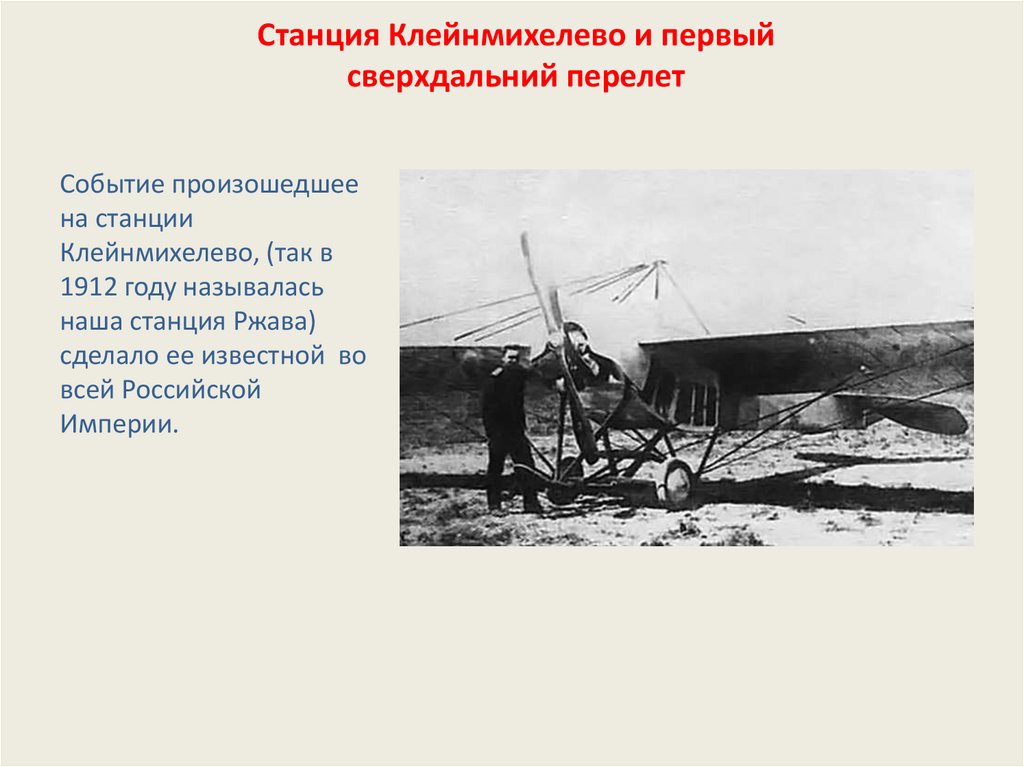 Станция Клейнмихелево и первый сверхдальний перелет

Событие произошедшее на станции Клейнмихелево, (так в 1912 году называлась наша станция Ржава) сделало ее известной во всей Российской Империи.